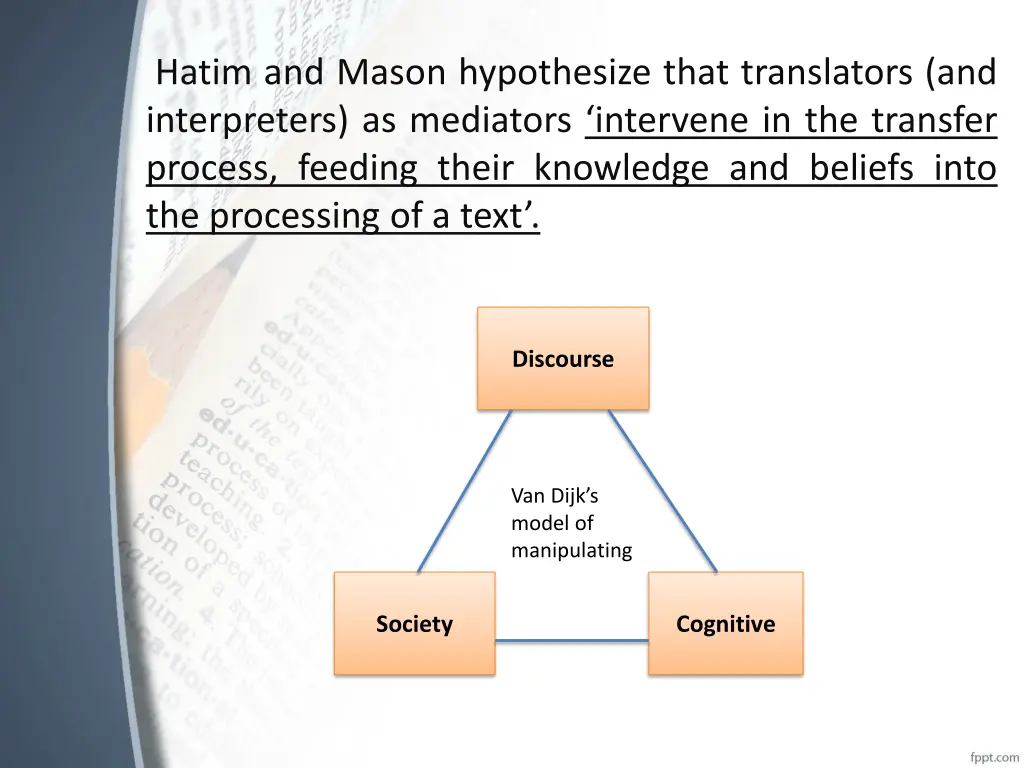 Hatim and Mason hypothesize that translators (and interpreters) as mediators ‘intervene in the transfer process, feeding their knowledge and beliefs into the processing of a text’.

Discourse

Van Dijk’s model of manipulating

Society

Cognitive

fppt.com